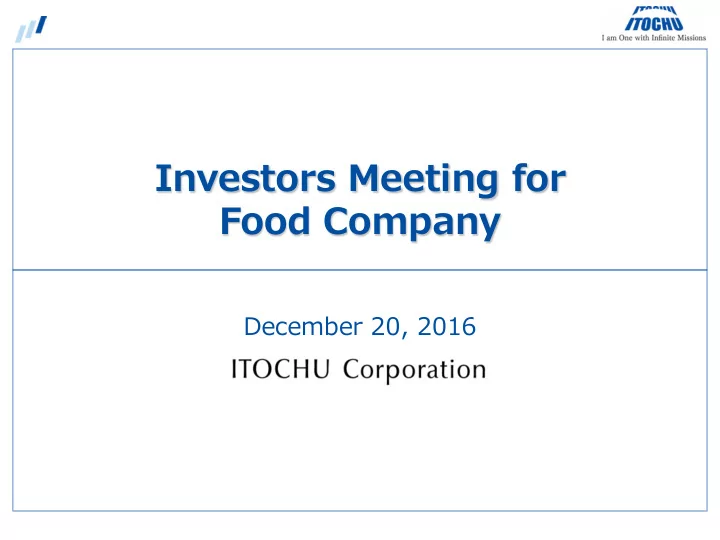 ITOCHU
I am One with Infinite Missions

Investors Meeting for Food Company

December 20, 2016

ITOCHU Corporation